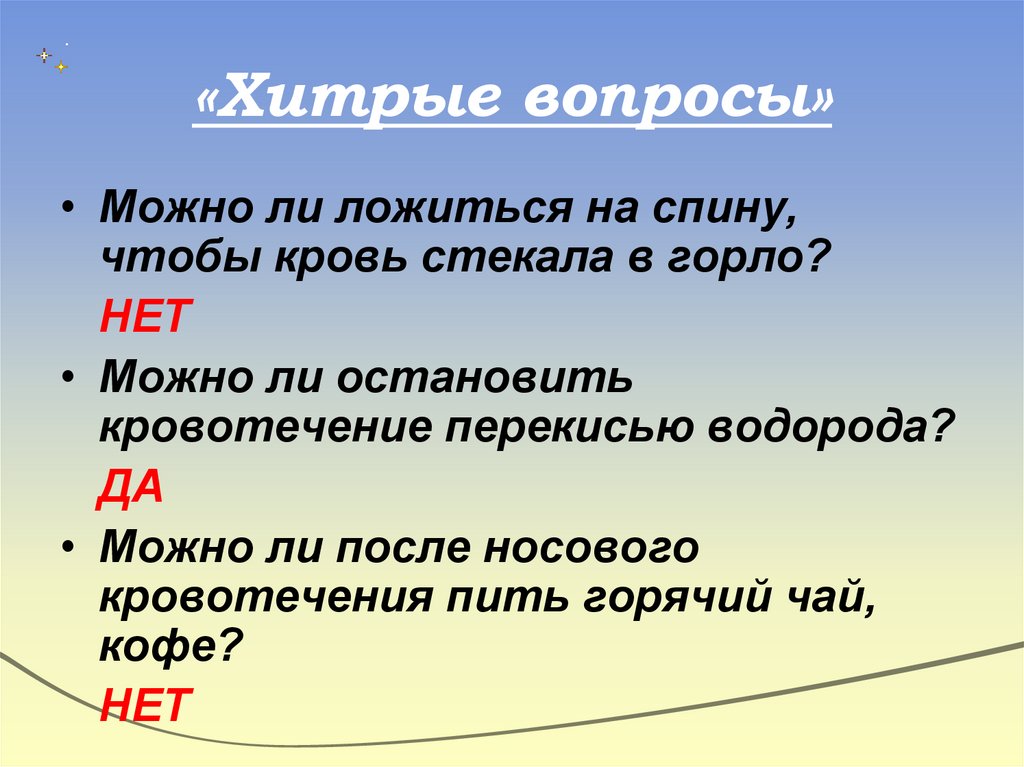 «Хитрые вопросы»

• Можно ли ложиться на спину, чтобы кровь стекала в горло?

НЕТ

• Можно ли остановить кровотечение перекисью водорода?

ДА

• Можно ли после носового кровотечения пить горячий чай, кофе?

НЕТ